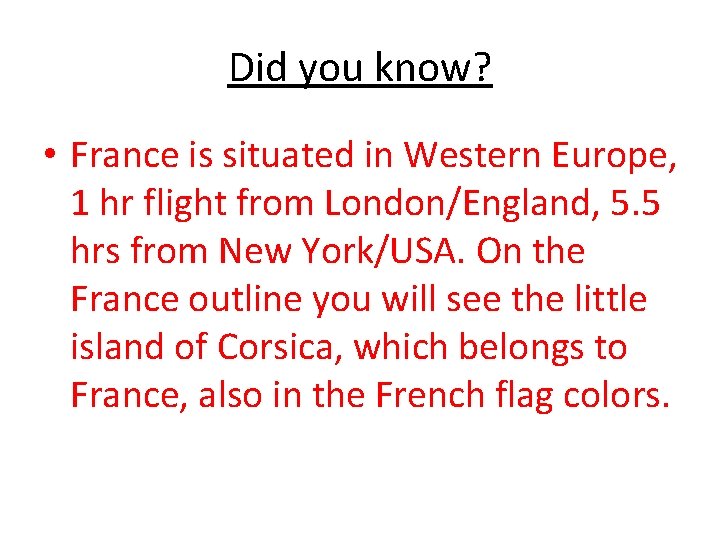 Did you know?

• France is situated in Western Europe, 1 hr flight from London/England, 5.5 hrs from New York/USA. On the France outline you will see the little island of Corsica, which belongs to France, also in the French flag colors.